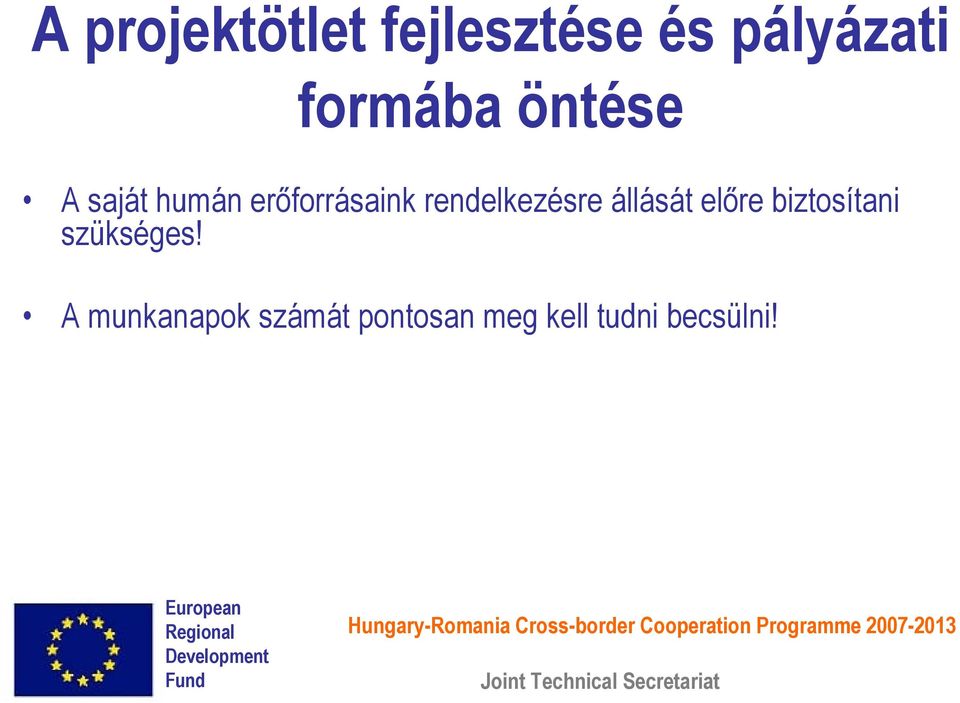 A projektötlet fejlesztése és pályázati formába öntése

• A saját humán erőforrásaink rendelkezésre állását előre biztosítani szükséges!

• A munkanapok számát pontosan meg kell tudni becsülni!

European
Regional
Development
Fund

Hungary-Romania Cross-border Cooperation Programme 2007-2013

Joint Technical Secretariat